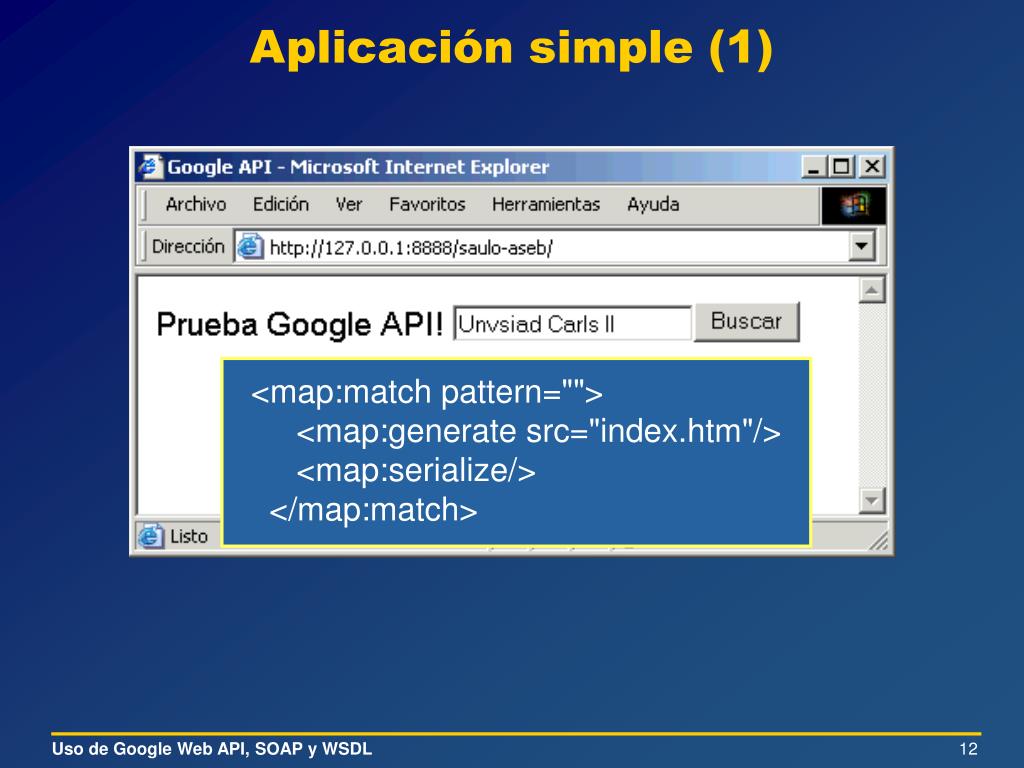 Aplicación simple (1)

Google API - Microsoft Internet Explorer

Archivo Edición Ver Favoritos Herramientas Ayuda

Dirección http://127.0.0.1:8888/saulo-aseb/

Prueba Google API! Unvsiad Carls II Buscar

<map:match pattern="">
<map:generate src="index.htm"/>
<map:serialize/>
</map:match>

Listo

Uso de Google Web API, SOAP y WSDL

12